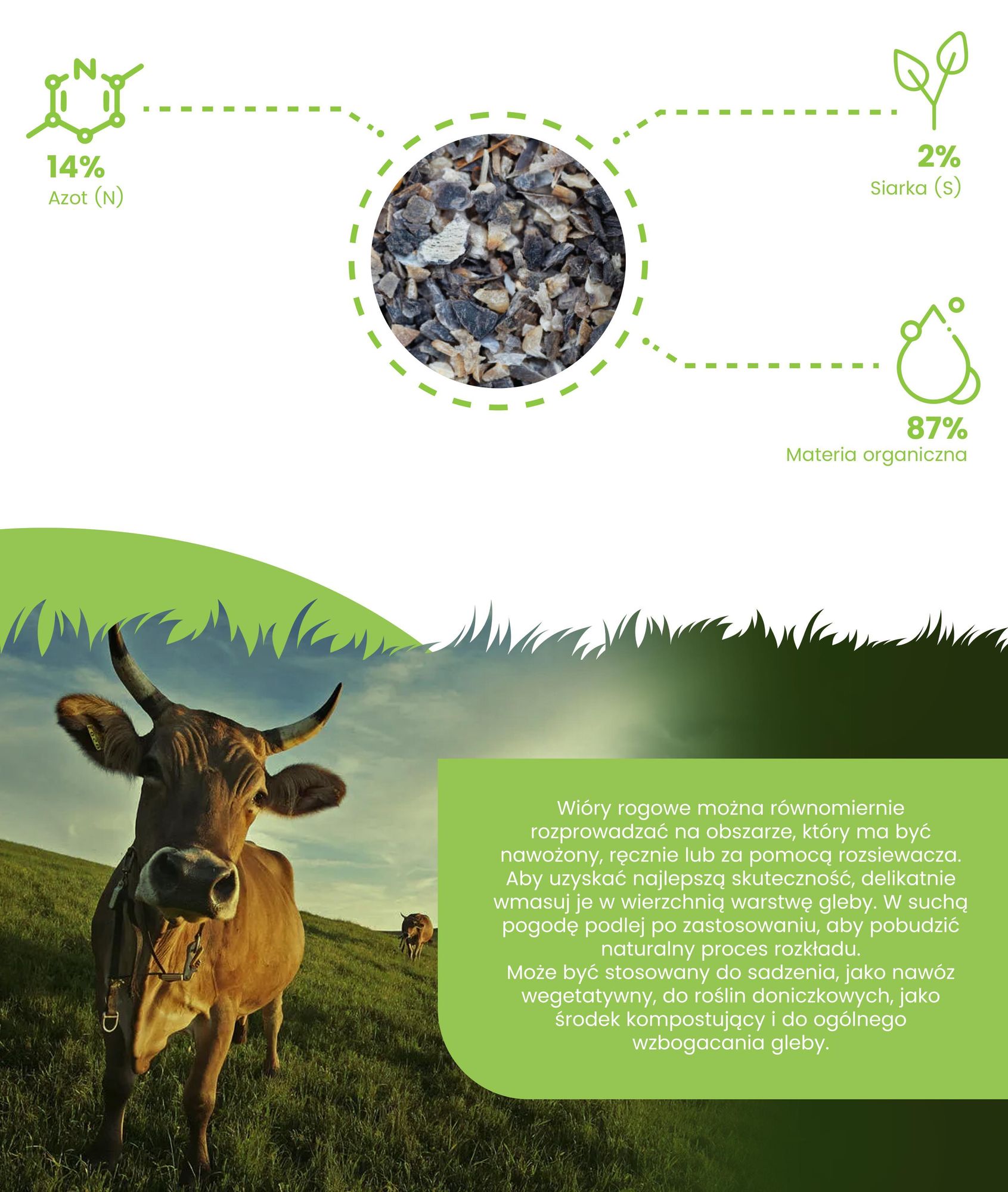 N

14%
Azot (N)

2%
Siarka (S)

87%
Materia organiczna

Wióry rogowe można równomiernie rozprowadzać na obszarze, który ma być nawożony, ręcznie lub za pomocą rozsiewacza. Aby uzyskać najlepszą skuteczność, delikatnie wmasuj je w wierzchnią warstwę gleby. W suchą pogodę podlej po zastosowaniu, aby pobudzić naturalny proces rozkładu.
Może być stosowany do sadzenia, jako nawóz wegetatywny, do roślin doniczkowych, jako środek kompostujący i do ogólnego wzbogacania gleby.